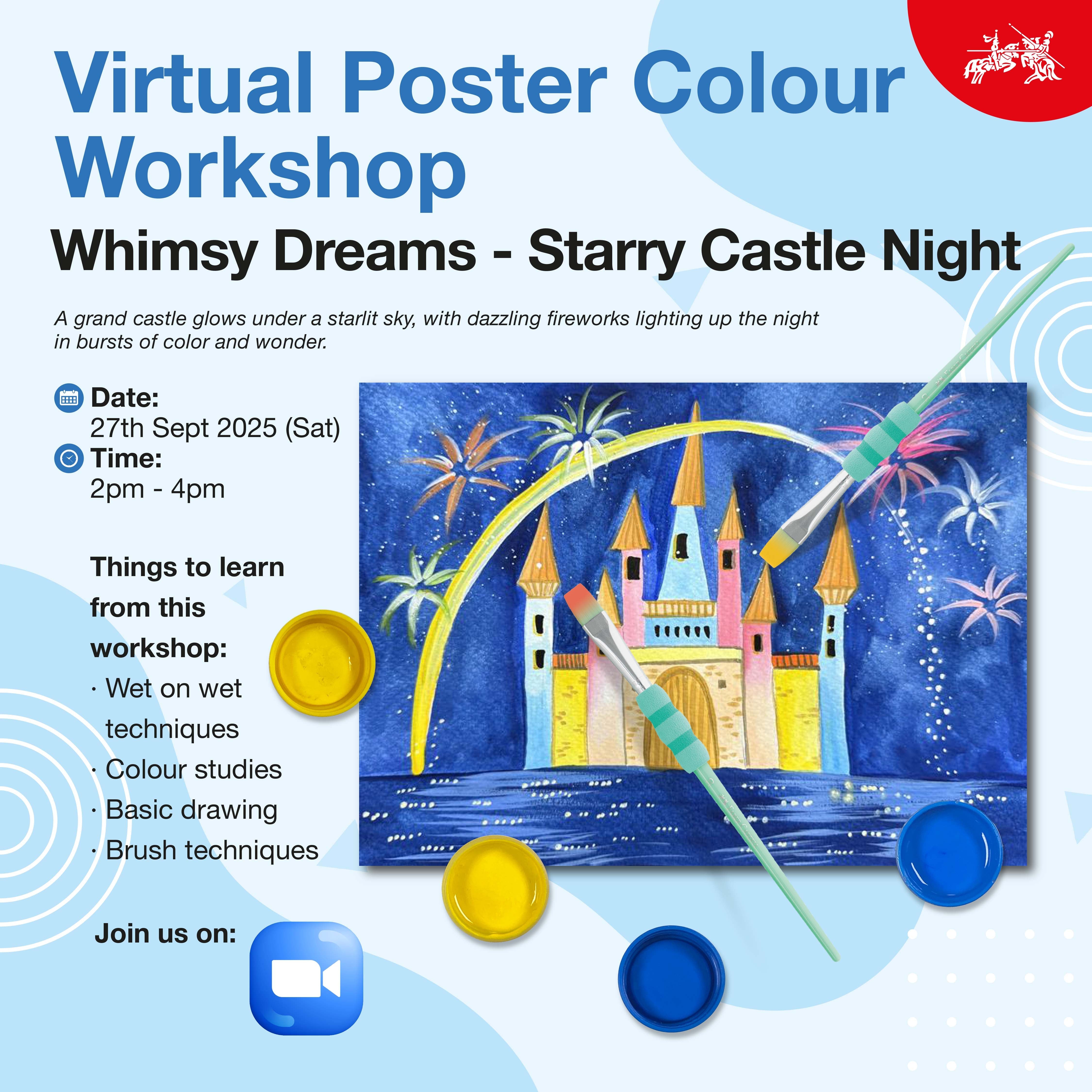 Virtual Poster Colour Workshop

Whimsy Dreams - Starry Castle Night

A grand castle glows under a starlit sky, with dazzling fireworks lighting up the night in bursts of color and wonder.

Date:
27th Sept 2025 (Sat)

Time:
2pm - 4pm

Things to learn from this workshop:
· Wet on wet techniques
· Colour studies
· Basic drawing
· Brush techniques

Join us on: